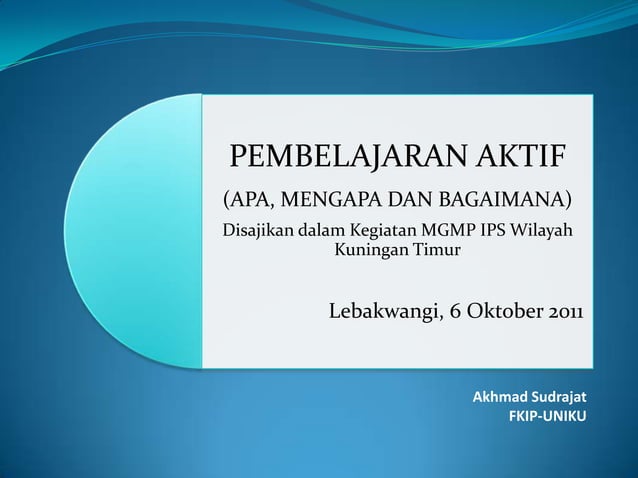 PEMBELAJARAN AKTIF

(APA, MENGAPA DAN BAGAIMANA)

Disajikan dalam Kegiatan MGMP IPS Wilayah Kuningan Timur

Lebakwangi, 6 Oktober 2011

Akhmad Sudrajat
FKIP-UNIKU